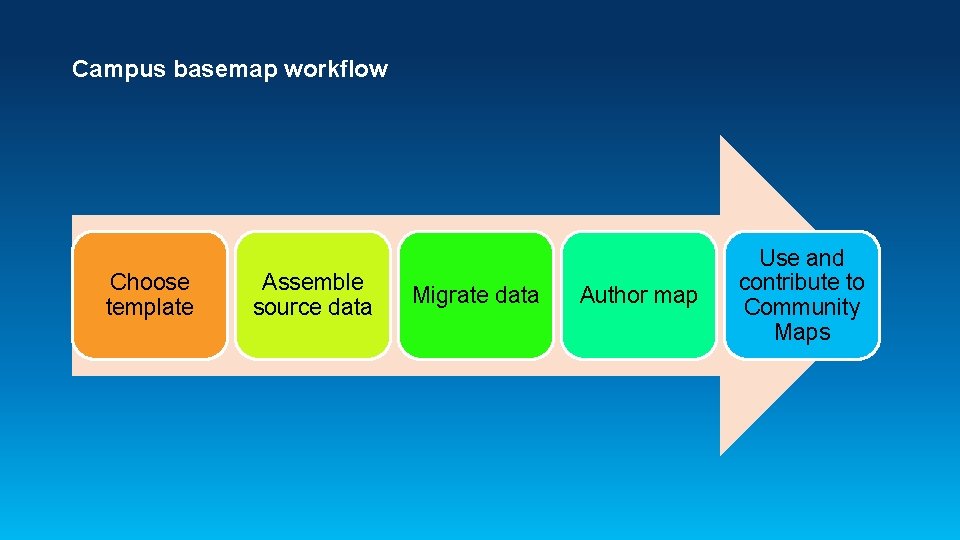 Campus basemap workflow

Choose template

Assemble source data

Migrate data

Author map

Use and contribute to Community Maps